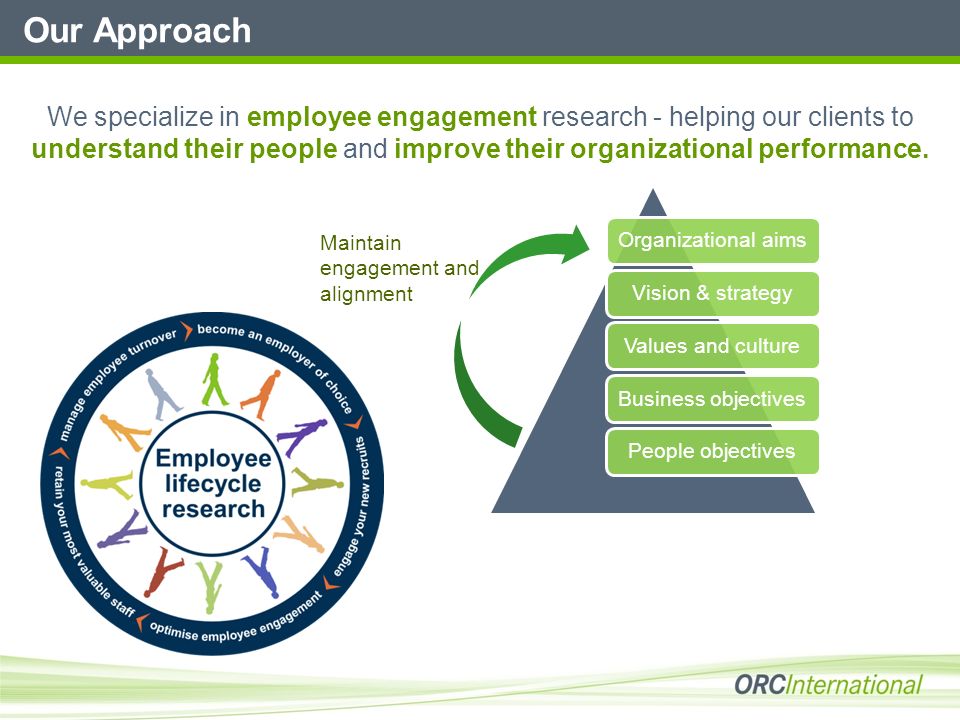 Our Approach

We specialize in employee engagement research - helping our clients to understand their people and improve their organizational performance.

Maintain engagement and alignment

Organizational aims

Vision & strategy

Values and culture

Business objectives

People objectives

become an employer of choice

engage your new recruits

optimise employee engagement

retain your most valuable staff

manage employee turnover

Employee lifecycle research

ORCInternational